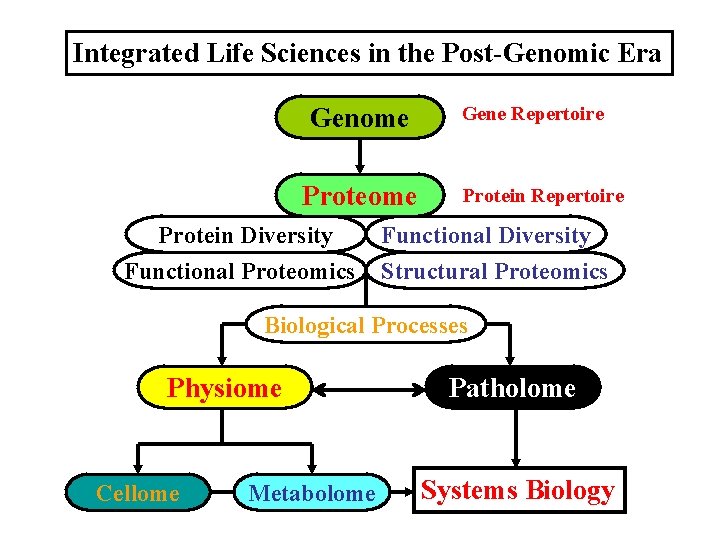 Integrated Life Sciences in the Post-Genomic Era

Genome

Gene Repertoire

Proteome

Protein Repertoire

Protein Diversity

Functional Diversity

Functional Proteomics

Structural Proteomics

Biological Processes

Physiome

Patholome

Cellome

Metabolome

Systems Biology